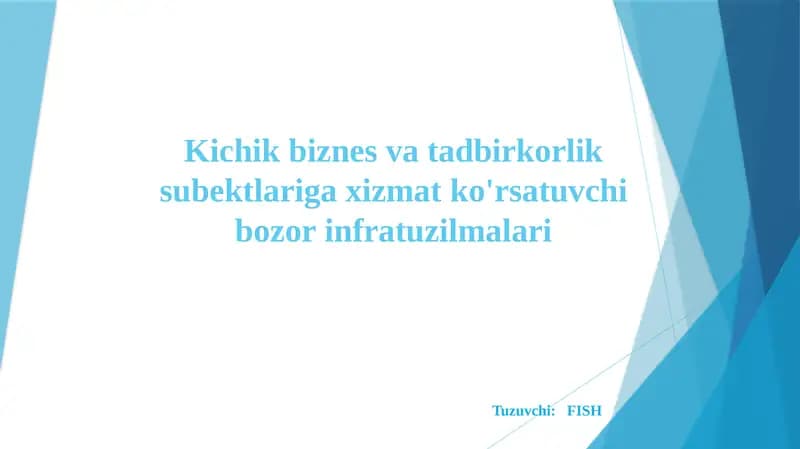 Kichik biznes va tadbirkorlik subektlariga xizmat ko'rsatuvchi bozor infratuzilmalari

Tuzuvchi: FISH